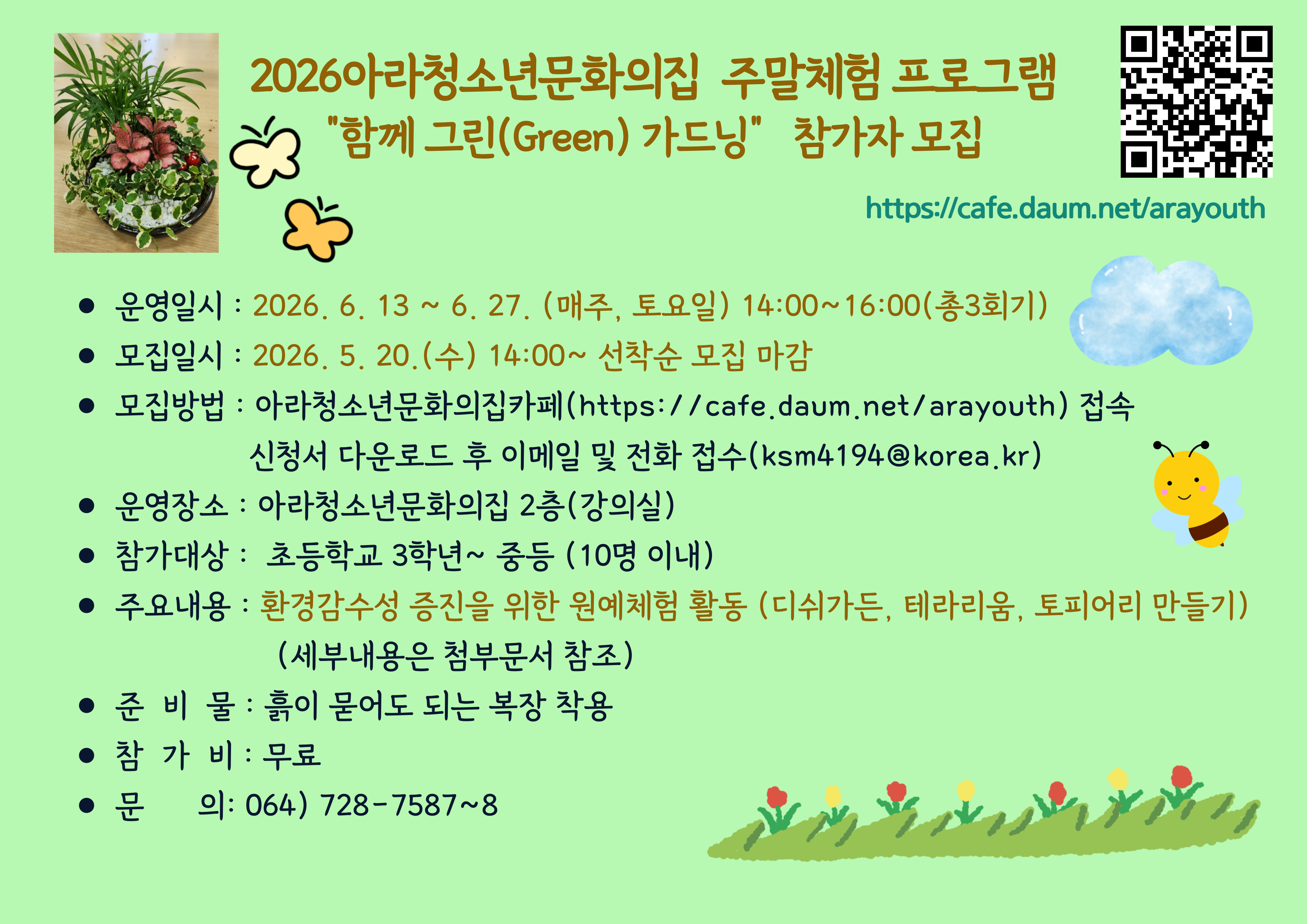 2026아라청소년문화의집 주말체험 프로그램
"함께 그린(Green) 가드닝" 참가자 모집

https://cafe.daum.net/arayouth

• 운영일시 : 2026. 6. 13 ~ 6. 27. (매주, 토요일) 14:00~16:00(총3회기)
• 모집일시 : 2026. 5. 20.(수) 14:00~ 선착순 모집 마감
• 모집방법 : 아라청소년문화의집카페(https://cafe.daum.net/arayouth) 접속 신청서 다운로드 후 이메일 및 전화 접수(ksm4194@korea.kr)
• 운영장소 : 아라청소년문화의집 2층(강의실)
• 참가대상 : 초등학교 3학년~ 중등 (10명 이내)
• 주요내용 : 환경감수성 증진을 위한 원예체험 활동 (디쉬가든, 테라리움, 토피어리 만들기) (세부내용은 첨부문서 참조)
• 준 비 물 : 흙이 묻어도 되는 복장 착용
• 참 가 비 : 무료
• 문 의: 064) 728-7587~8